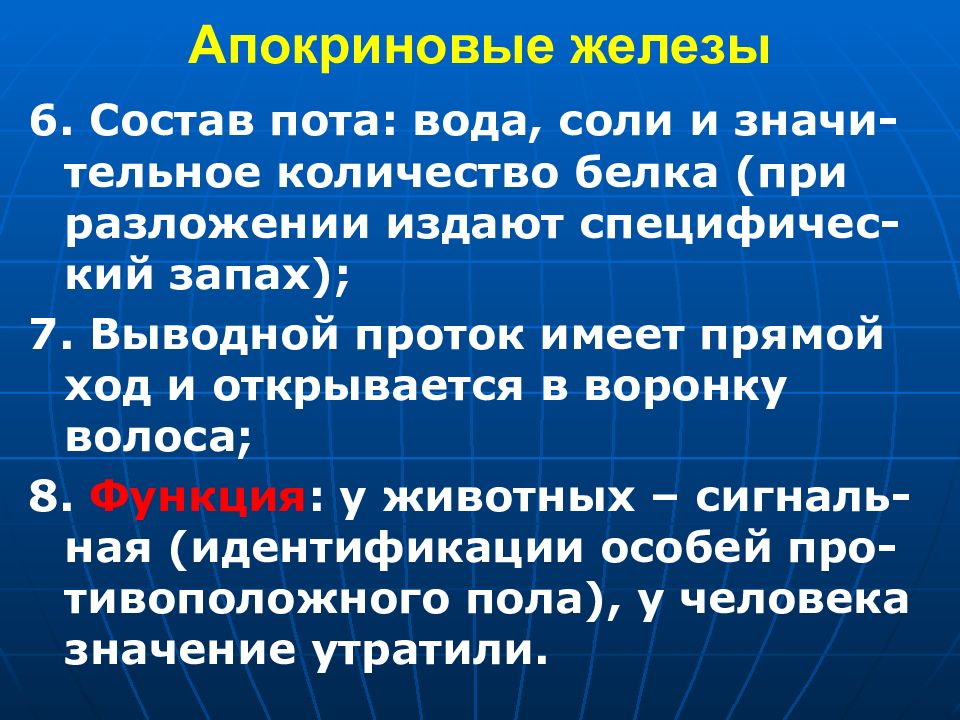 Апокриновые железы

6. Состав пота: вода, соли и значительное количество белка (при разложении издают специфический запах);

7. Выводной проток имеет прямой ход и открывается в воронку волоса;

8. Функция: у животных – сигнальная (идентификации особей противоположного пола), у человека значение утратили.